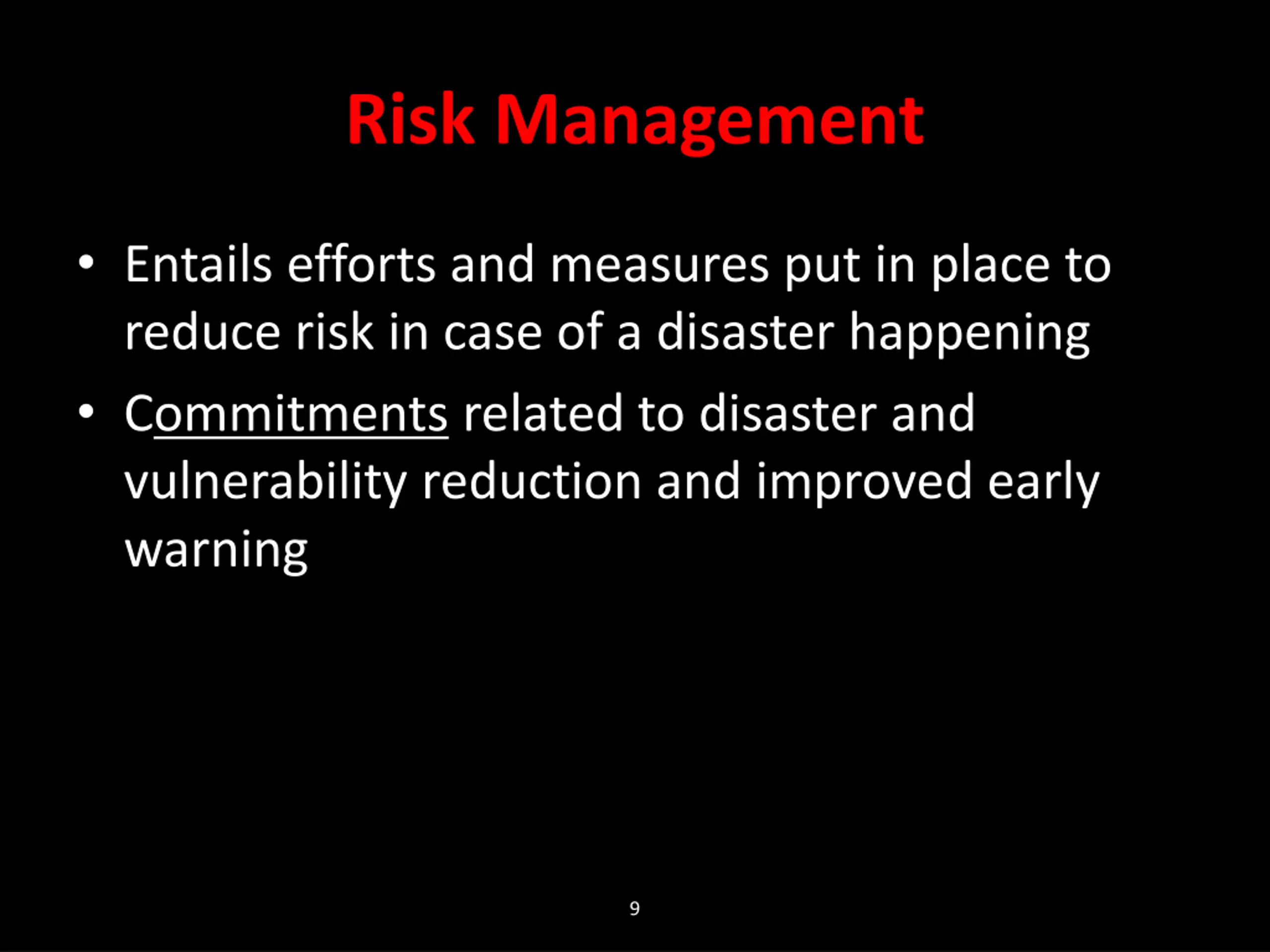 Risk Management

• Entails efforts and measures put in place to reduce risk in case of a disaster happening

• Commitments related to disaster and vulnerability reduction and improved early warning

9